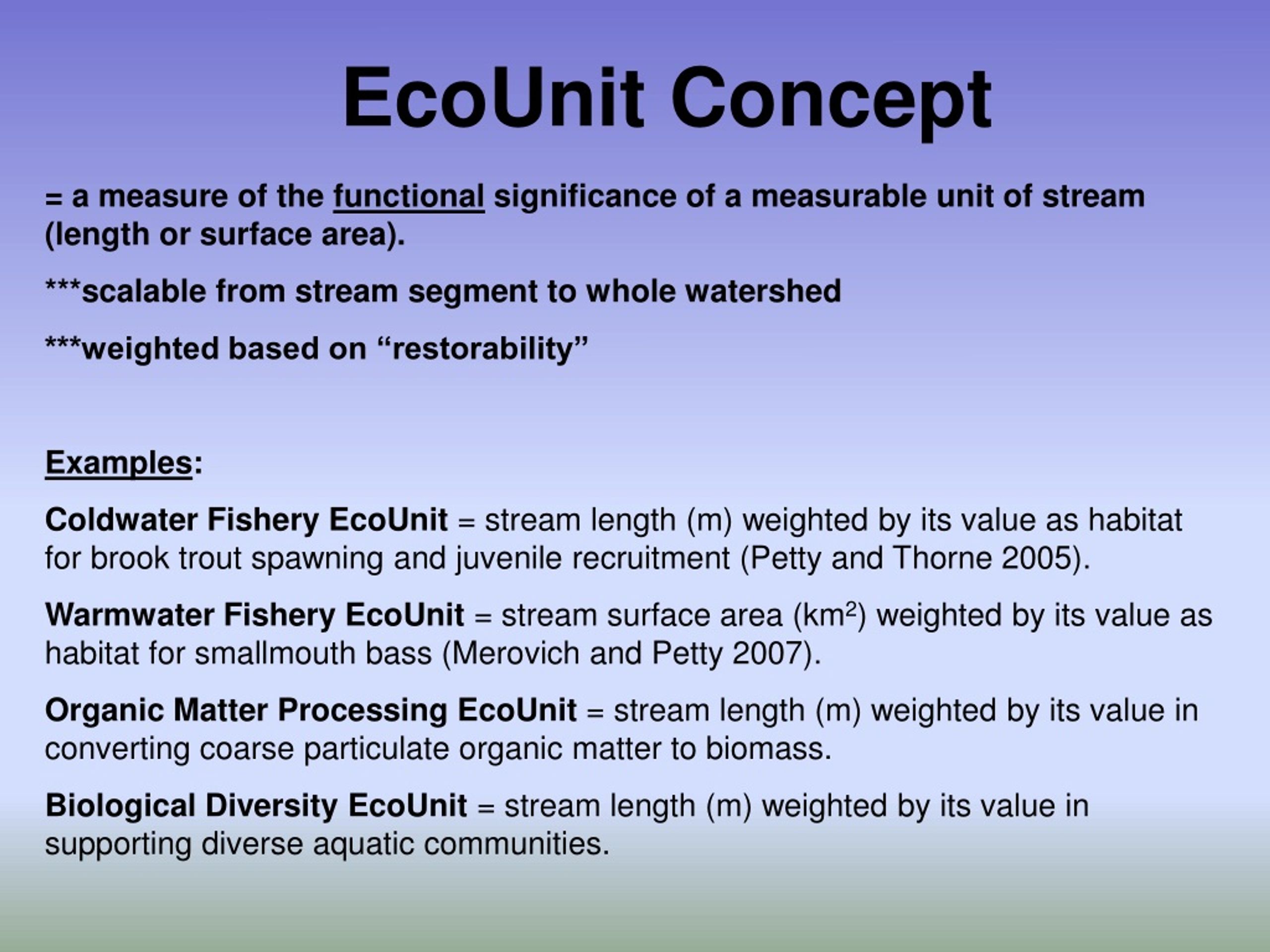 EcoUnit Concept

= a measure of the functional significance of a measurable unit of stream (length or surface area).

***scalable from stream segment to whole watershed

***weighted based on “restorability”

Examples:

Coldwater Fishery EcoUnit = stream length (m) weighted by its value as habitat for brook trout spawning and juvenile recruitment (Petty and Thorne 2005).

Warmwater Fishery EcoUnit = stream surface area ($km^2$) weighted by its value as habitat for smallmouth bass (Merovich and Petty 2007).

Organic Matter Processing EcoUnit = stream length (m) weighted by its value in converting coarse particulate organic matter to biomass.

Biological Diversity EcoUnit = stream length (m) weighted by its value in supporting diverse aquatic communities.